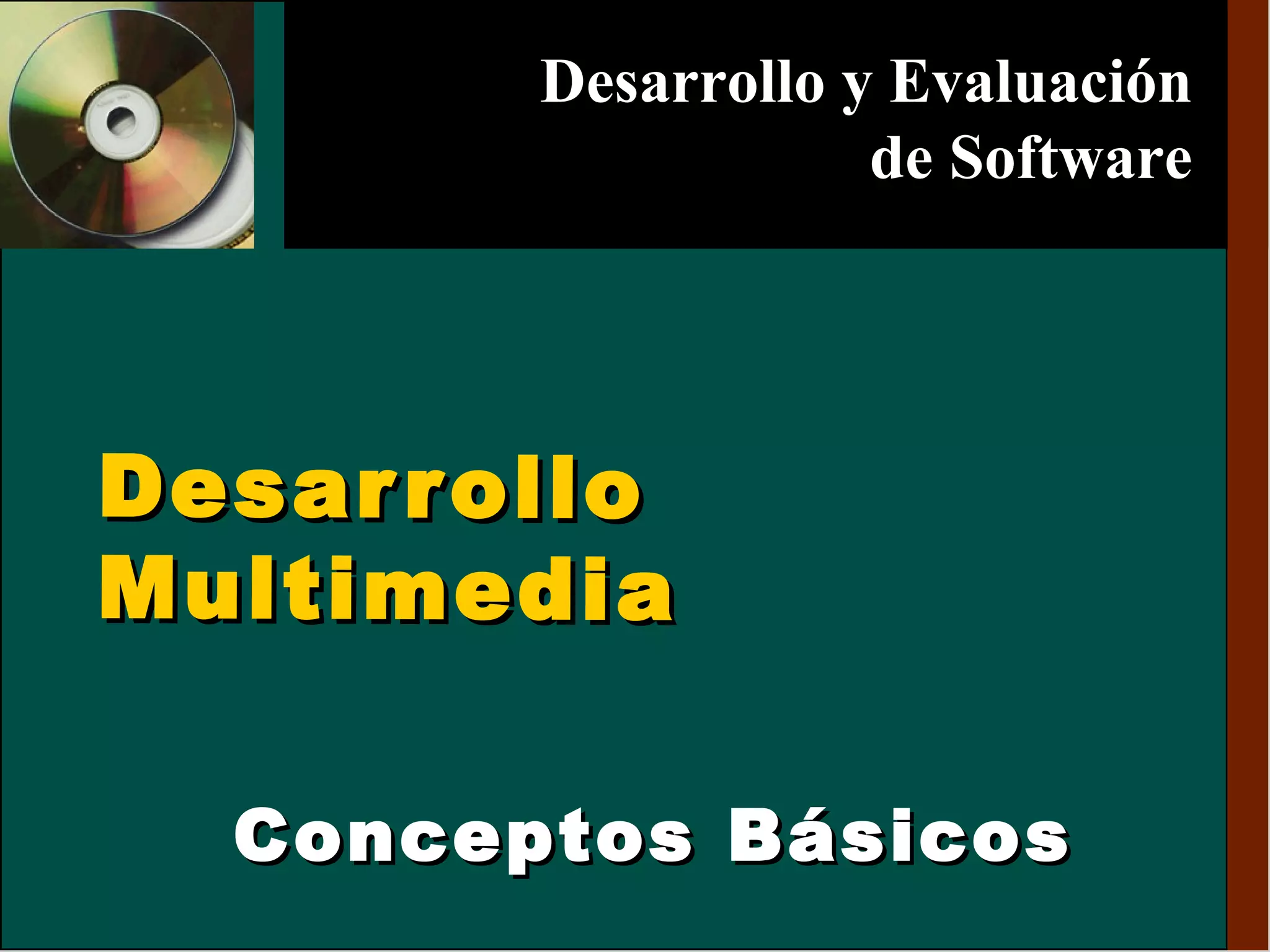 Desarrollo y Evaluación de Software

Desarrollo Multimedia

Conceptos Básicos